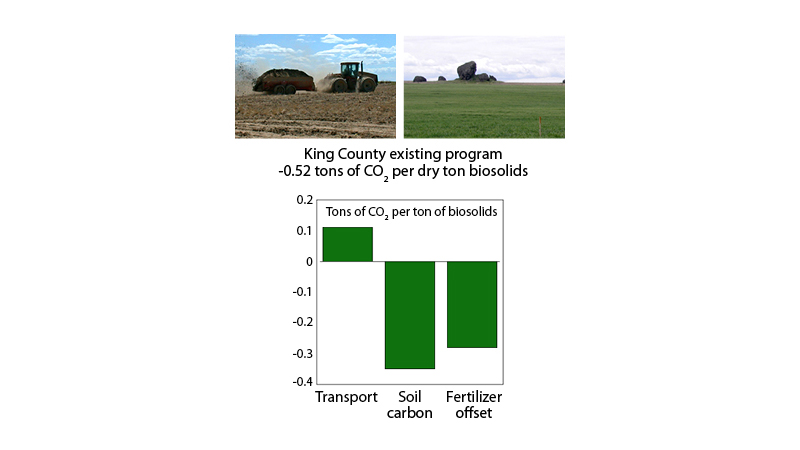 King County existing program
-0.52 tons of $CO_2$ per dry ton biosolids

Tons of $CO_2$ per ton of biosolids

0.2
0.1
0
-0.1
-0.2
-0.3
-0.4

Transport
Soil carbon
Fertilizer offset